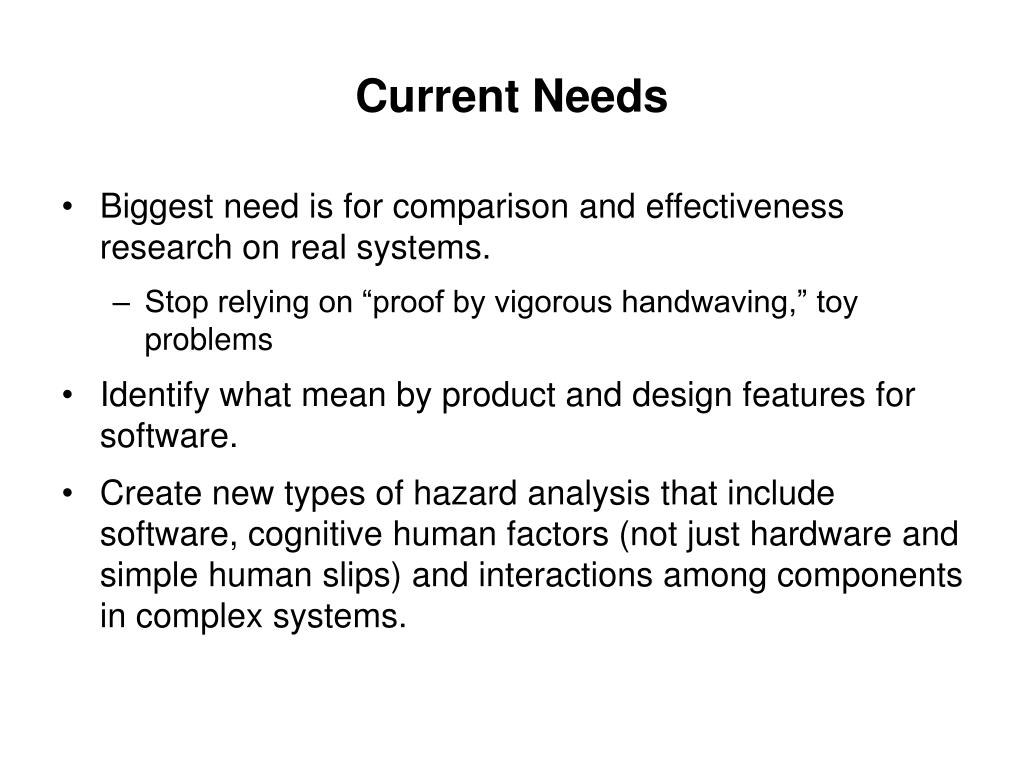 Current Needs

• Biggest need is for comparison and effectiveness research on real systems.

– Stop relying on “proof by vigorous handwaving,” toy problems

• Identify what mean by product and design features for software.

• Create new types of hazard analysis that include software, cognitive human factors (not just hardware and simple human slips) and interactions among components in complex systems.